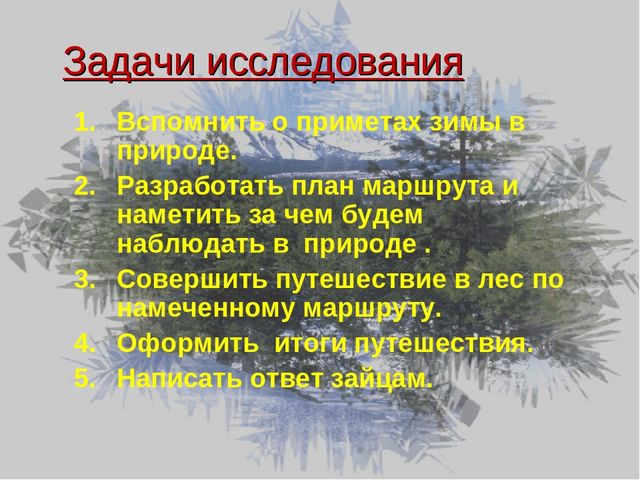 Задачи исследования

1. Вспомнить о приметах зимы в природе.
2. Разработать план маршрута и наметить за чем будем наблюдать в природе .
3. Совершить путешествие в лес по намеченному маршруту.
4. Оформить итоги путешествия.
5. Написать ответ зайцам.